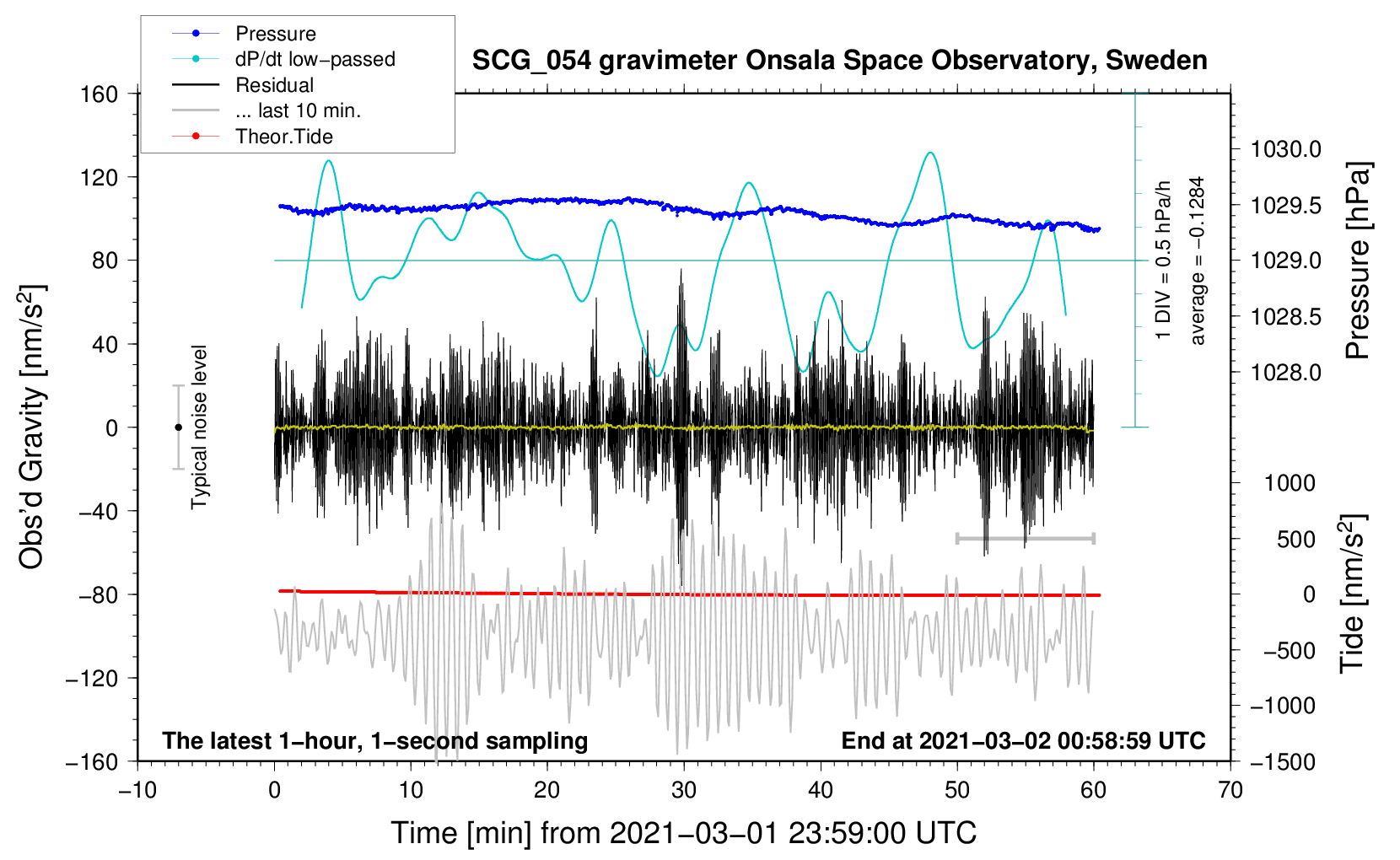 Pressure
dP/dt low−passed
Residual
... last 10 min.
Theor.Tide

SCG_054 gravimeter Onsala Space Observatory, Sweden

160
120
80
40
0
−40
−80
−120
−160

Obs'd Gravity [nm/s$^2$]

Typical noise level

1 DIV = 0.5 hPa/h
average = −0.1284

1030.0
1029.5
1029.0
1028.5
1028.0

Pressure [hPa]

1000
500
0
−500
−1000
−1500

Tide [nm/s$^2$]

The latest 1−hour, 1−second sampling
End at 2021−03−02 00:58:59 UTC

−10
0
10
20
30
40
50
60
70

Time [min] from 2021−03−01 23:59:00 UTC